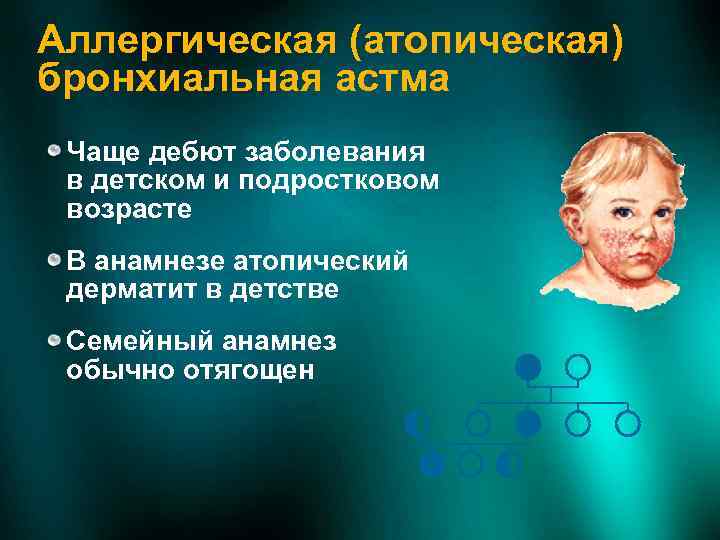 Аллергическая (атопическая) бронхиальная астма

Чаще дебют заболевания в детском и подростковом возрасте

В анамнезе атопический дерматит в детстве

Семейный анамнез обычно отягощен